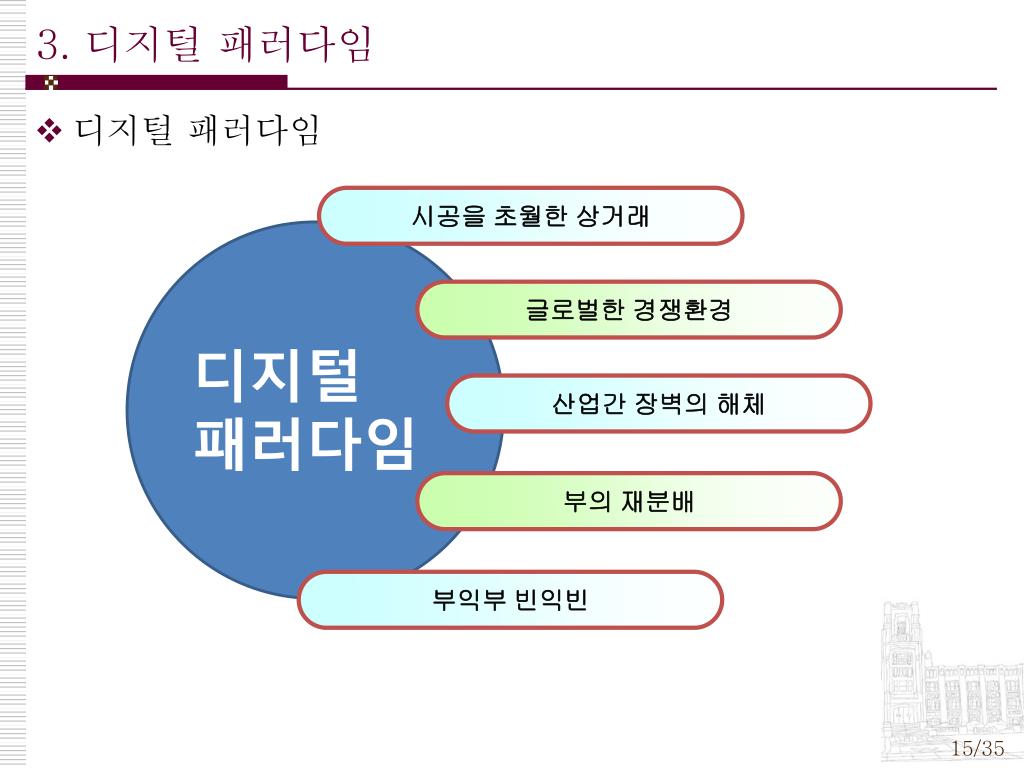 3. 디지털 패러다임

❖ 디지털 패러다임

디지털 패러다임

시공을 초월한 상거래

글로벌한 경쟁환경

산업간 장벽의 해체

부의 재분배

부익부 빈익빈

15/35